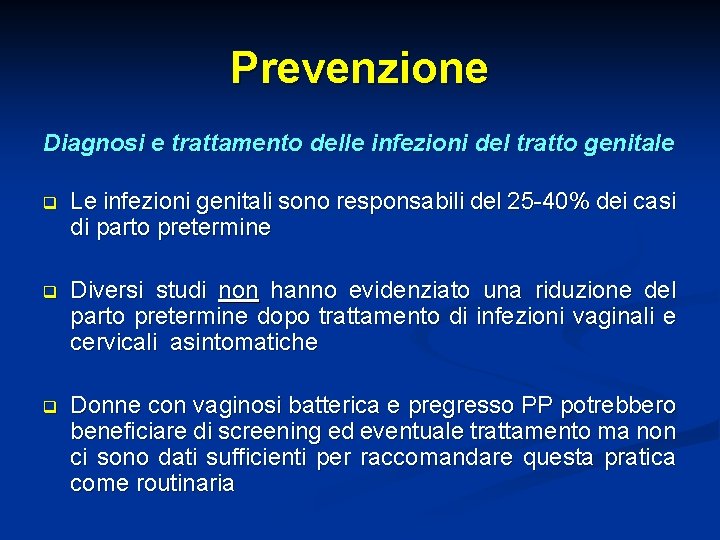 Prevenzione

Diagnosi e trattamento delle infezioni del tratto genitale

Le infezioni genitali sono responsabili del 25-40% dei casi di parto pretermine

Diversi studi non hanno evidenziato una riduzione del parto pretermine dopo trattamento di infezioni vaginali e cervicali asintomatiche

Donne con vaginosi batterica e pregresso PP potrebbero beneficiare di screening ed eventuale trattamento ma non ci sono dati sufficienti per raccomandare questa pratica come routinaria